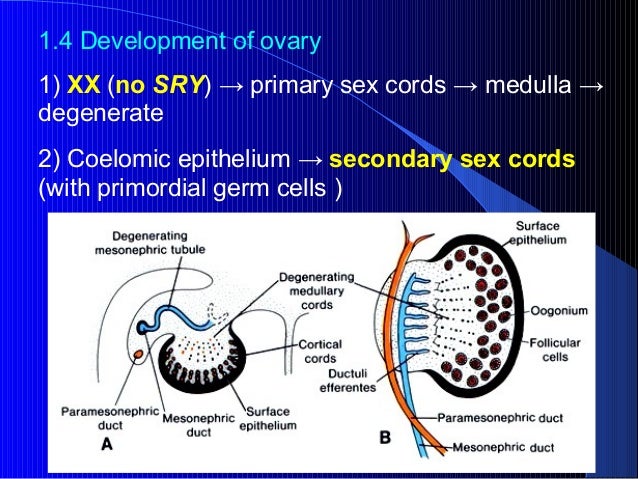 1.4 Development of ovary

1) XX (no SRY) → primary sex cords → medulla → degenerate

2) Coelomic epithelium → secondary sex cords (with primordial germ cells )

Degenerating mesonephric tubule

Degenerating medullary cords

Cortical cords

Paramesonephric duct

Mesonephric duct

Surface epithelium

A

Surface epithelium

Oogonium

Follicular cells

Ductuli efferentes

Paramesonephric duct

Mesonephric duct

B